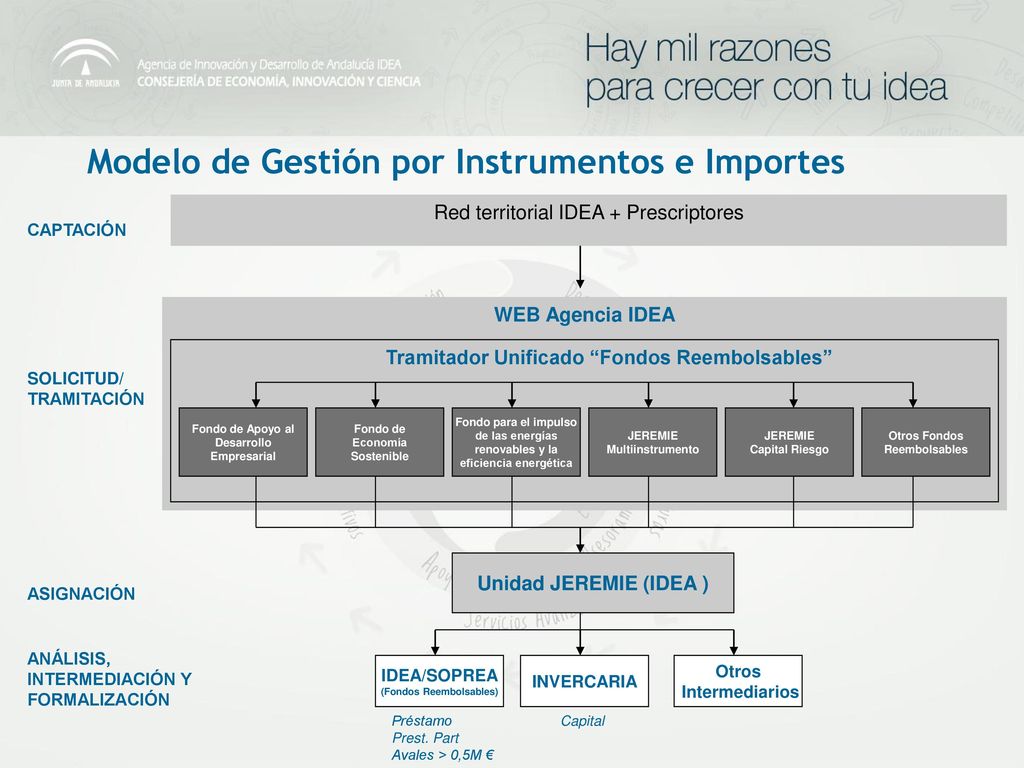 JUNTA DE ANDALUCIA

Agencia de Innovación y Desarrollo de Andalucía IDEA
CONSEJERÍA DE ECONOMÍA, INNOVACIÓN Y CIENCIA

Hay mil razones para crecer con tu idea

Modelo de Gestión por Instrumentos e Importes

CAPTACIÓN

Red territorial IDEA + Prescriptores

SOLICITUD/ TRAMITACIÓN

WEB Agencia IDEA

Tramitador Unificado “Fondos Reembolsables”

Fondo de Apoyo al Desarrollo Empresarial

Fondo de Economía Sostenible

Fondo para el impulso de las energías renovables y la eficiencia energética

JEREMIE Multiinstrumento

JEREMIE Capital Riesgo

Otros Fondos Reembolsables

ASIGNACIÓN

Unidad JEREMIE (IDEA )

ANÁLISIS, INTERMEDIACIÓN Y FORMALIZACIÓN

IDEA/SOPREA (Fondos Reembolsables)

INVERCARIA

Otros Intermediarios

Préstamo
Prest. Part
Avales > 0,5M €

Capital